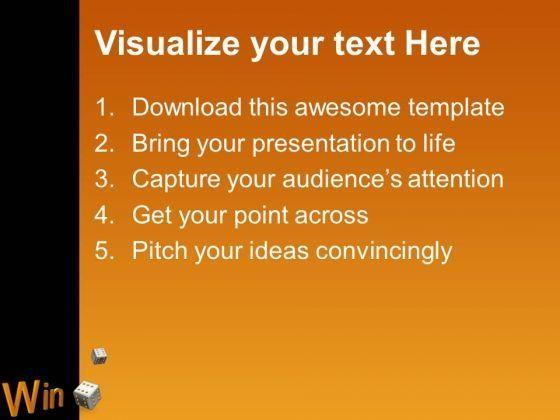 Visualize your text Here

1. Download this awesome template
2. Bring your presentation to life
3. Capture your audience's attention
4. Get your point across
5. Pitch your ideas convincingly

Win